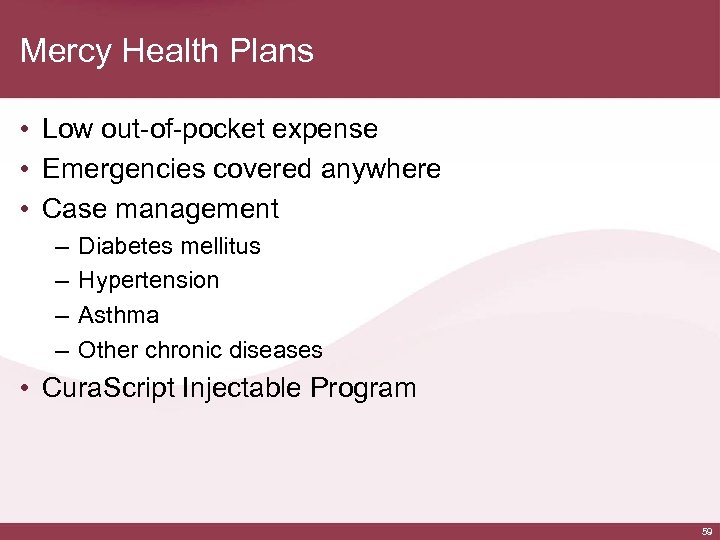 Mercy Health Plans

• Low out-of-pocket expense
• Emergencies covered anywhere
• Case management
– Diabetes mellitus
– Hypertension
– Asthma
– Other chronic diseases
• CuraScript Injectable Program

59